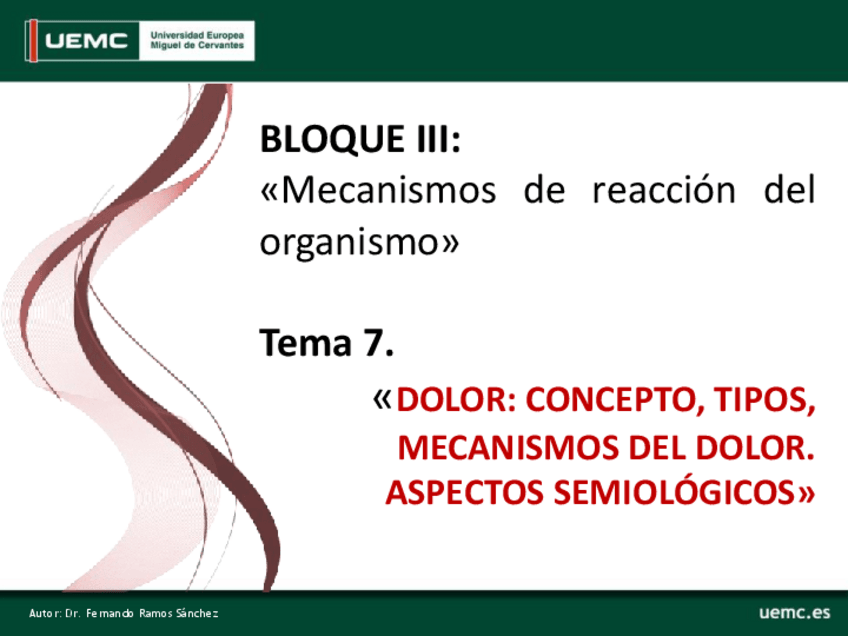 UEMC Universidad Europea Miguel de Cervantes

BLOQUE III:
«Mecanismos de reacción del organismo»

Tema 7.
«DOLOR: CONCEPTO, TIPOS, MECANISMOS DEL DOLOR. ASPECTOS SEMIOLÓGICOS»

Autor: Dr. Fernando Ramos Sánchez

uemc.es